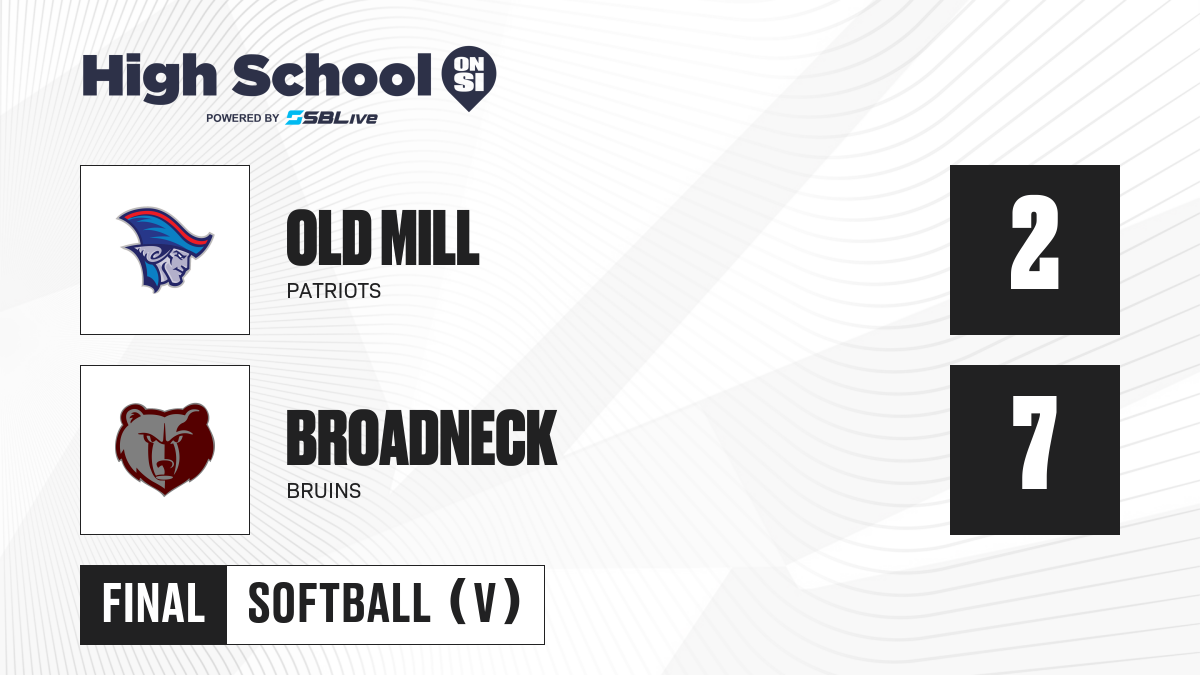 High School ON SI
POWERED BY SBLive

OLD MILL
PATRIOTS

2

BROADNECK
BRUINS

7

FINAL SOFTBALL (V)